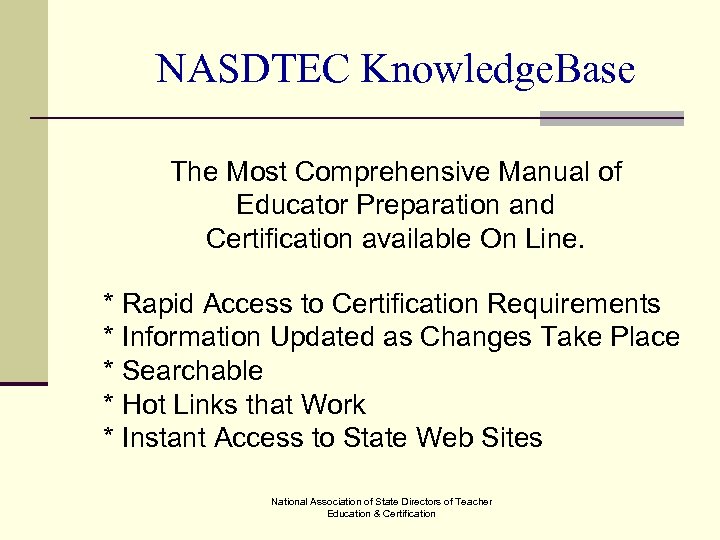 NASDTEC KnowledgeBase

The Most Comprehensive Manual of Educator Preparation and Certification available On Line.

* Rapid Access to Certification Requirements
* Information Updated as Changes Take Place
* Searchable
* Hot Links that Work
* Instant Access to State Web Sites

National Association of State Directors of Teacher Education & Certification